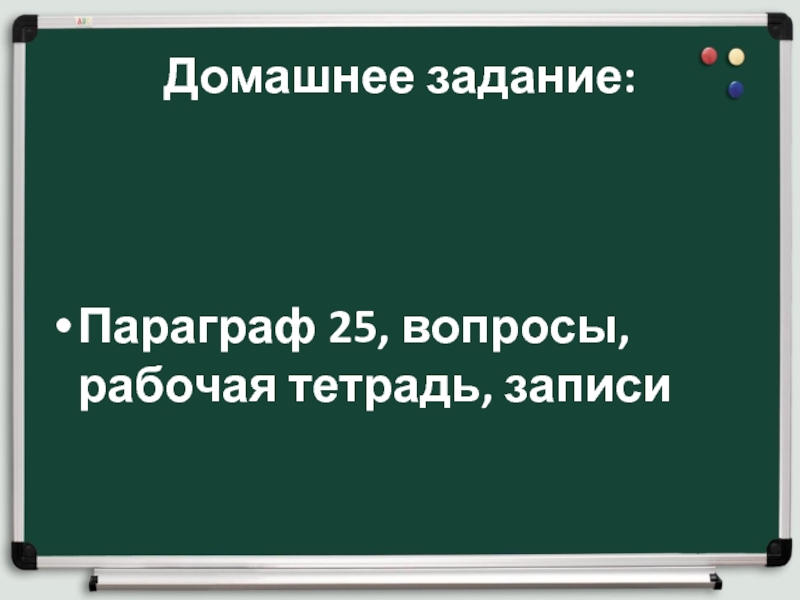 Домашнее задание:

• Параграф 25, вопросы, рабочая тетрадь, записи